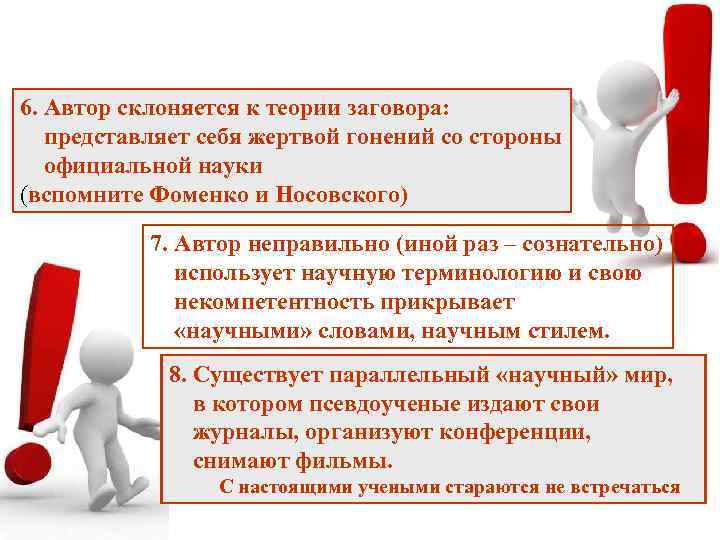 6. Автор склоняется к теории заговора: представляет себя жертвой гонений со стороны официальной науки
(вспомните Фоменко и Носовского)

7. Автор неправильно (иной раз – сознательно) использует научную терминологию и свою некомпетентность прикрывает «научными» словами, научным стилем.

8. Существует параллельный «научный» мир, в котором псевдоученые издают свои журналы, организуют конференции, снимают фильмы.
С настоящими учеными стараются не встречаться